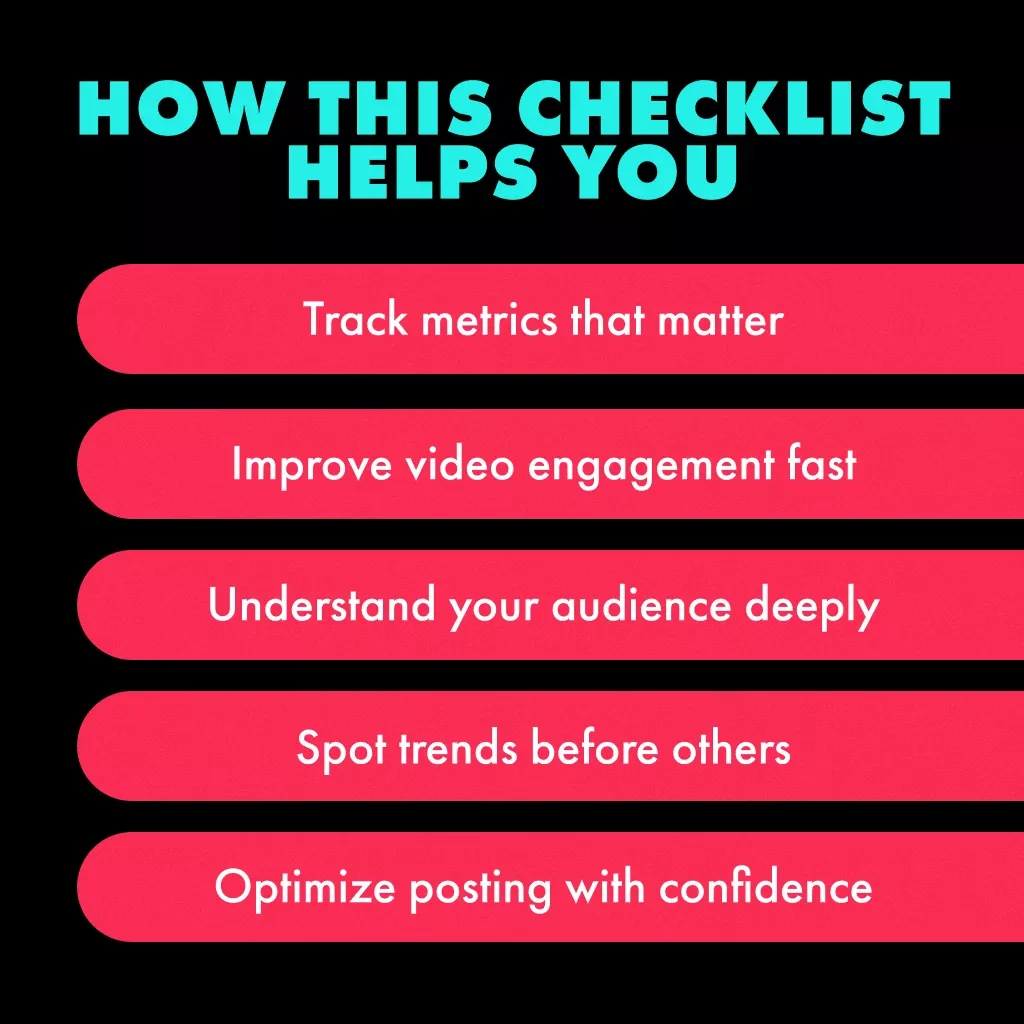 HOW THIS CHECKLIST HELPS YOU

Track metrics that matter

Improve video engagement fast

Understand your audience deeply

Spot trends before others

Optimize posting with confidence